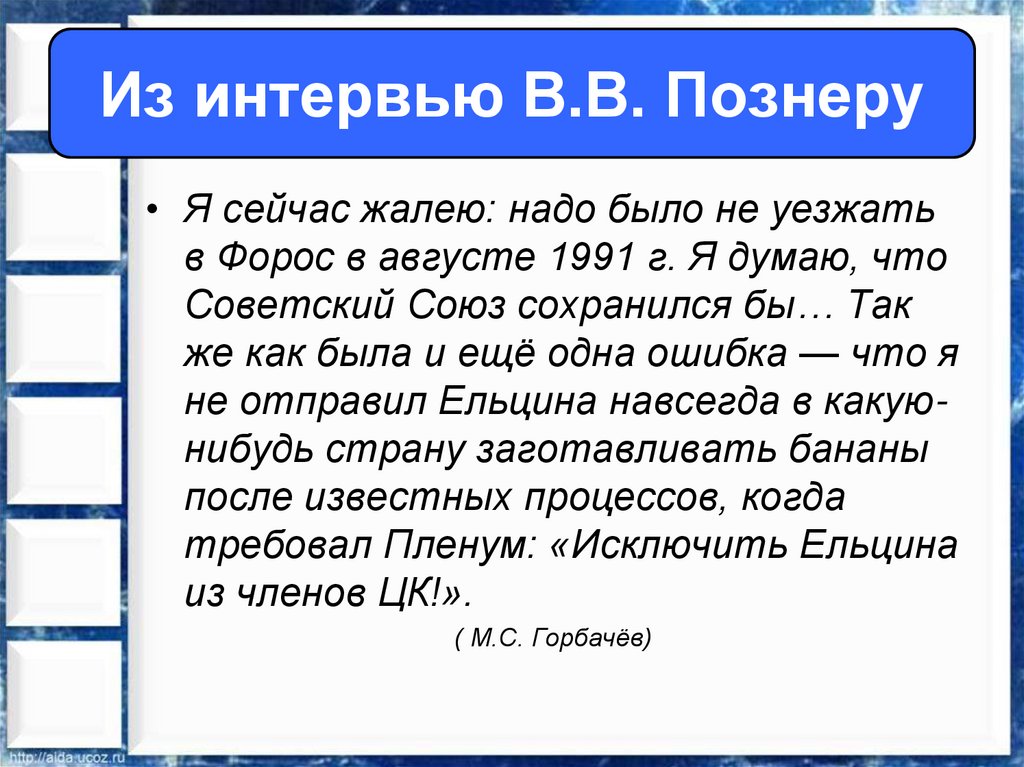 Из интервью В.В. Познеру

• Я сейчас жалею: надо было не уезжать в Форос в августе 1991 г. Я думаю, что Советский Союз сохранился бы… Так же как была и ещё одна ошибка — что я не отправил Ельцина навсегда в какую-нибудь страну заготавливать бананы после известных процессов, когда требовал Пленум: «Исключить Ельцина из членов ЦК!».

( М.С. Горбачёв)

http://aida.ucoz.ru